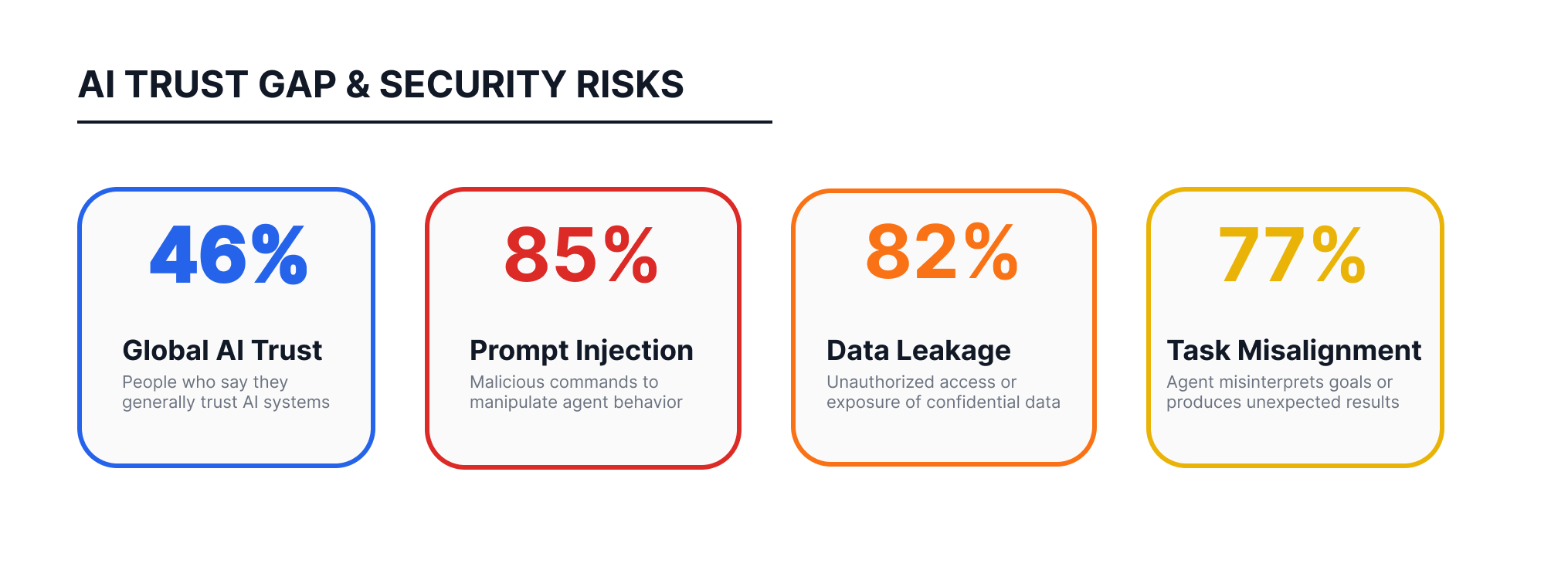 AI TRUST GAP & SECURITY RISKS

46%

Global AI Trust

People who say they generally trust AI systems

85%

Prompt Injection

Malicious commands to manipulate agent behavior

82%

Data Leakage

Unauthorized access or exposure of confidential data

77%

Task Misalignment

Agent misinterprets goals or produces unexpected results